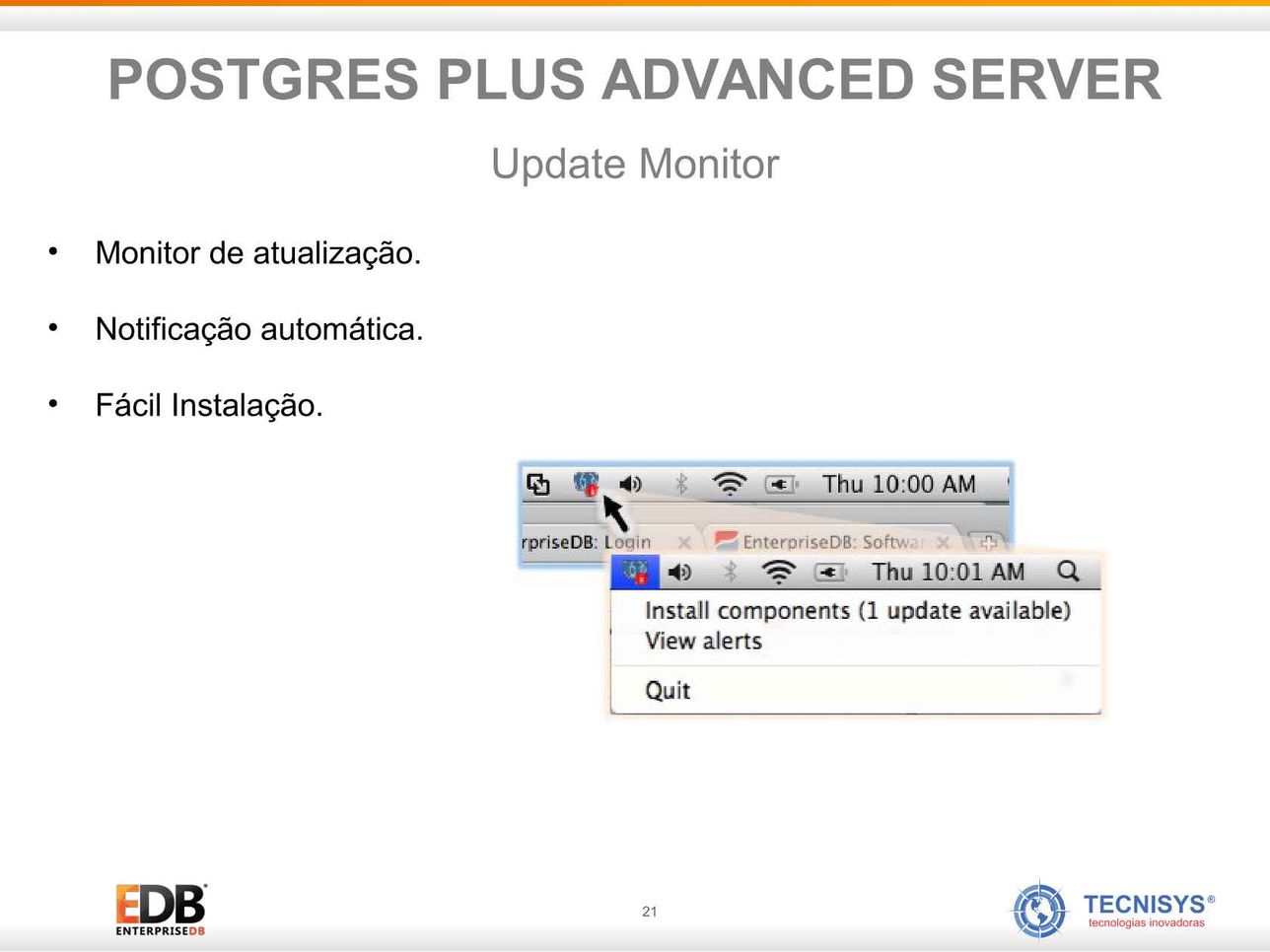 POSTGRES PLUS ADVANCED SERVER

Update Monitor

• Monitor de atualização.

• Notificação automática.

• Fácil Instalação.

Thu 10:00 AM

rpriseDB: Login

EnterpriseDB: Softwar

Thu 10:01 AM

Install components (1 update available)
View alerts

Quit

EDB
ENTERPRISEDB

21

TECNISYS®
tecnologias inovadoras